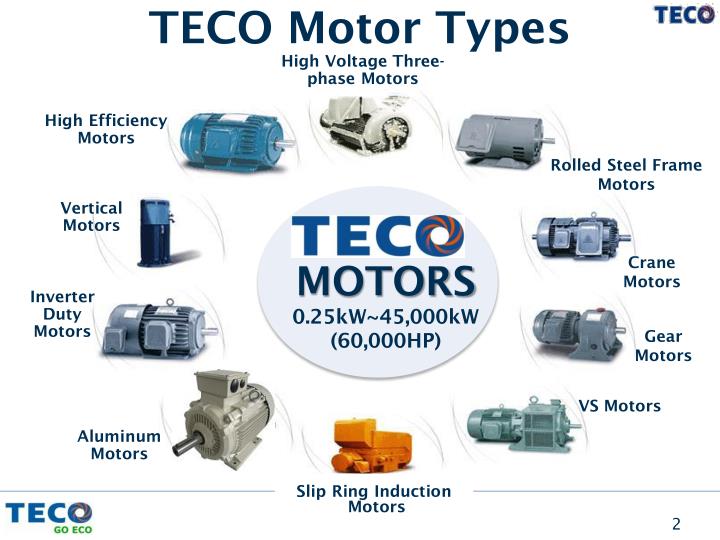 TECO Motor Types

TECO

High Voltage Three-phase Motors

High Efficiency Motors

Rolled Steel Frame Motors

Vertical Motors

TECO MOTORS
0.25kW~45,000kW
(60,000HP)

Crane Motors

Inverter Duty Motors

Gear Motors

VS Motors

Aluminum Motors

Slip Ring Induction Motors

TECO GO ECO

2